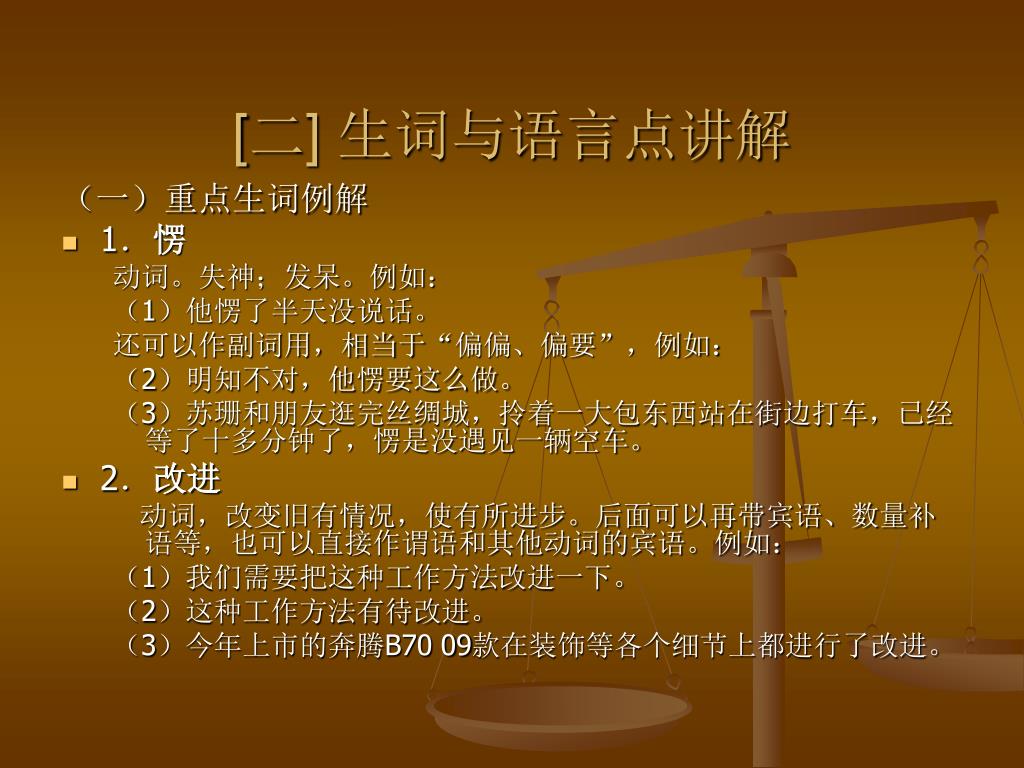 [二] 生词与语言点讲解

（一）重点生词例解

1．愣

动词。失神；发呆。例如：

（1）他愣了半天没说话。

还可以作副词用，相当于“偏偏、偏要”，例如：

（2）明知不对，他愣要这么做。

（3）苏珊和朋友逛完丝绸城，拎着一大包东西站在街边打车，已经等了十多分钟了，愣是没遇见一辆空车。

2．改进

动词，改变旧有情况，使有所进步。后面可以再带宾语、数量补语等，也可以直接作谓语和其他动词的宾语。例如：

（1）我们需要把这种工作方法改进一下。

（2）这种工作方法有待改进。

（3）今年上市的奔腾B70 09款在装饰等各个细节上都进行了改进。